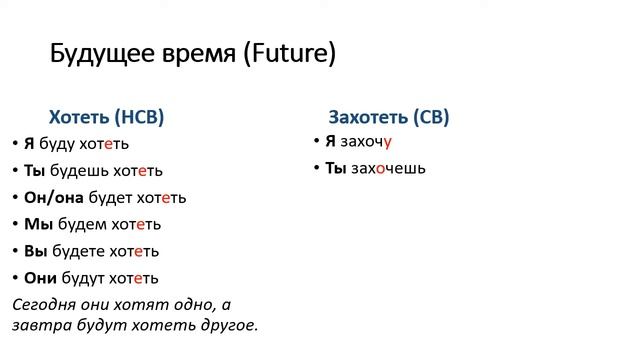 Будущее время (Future)

Хотеть (НСВ)

• Я буду хотеть
• Ты будешь хотеть
• Он/она будет хотеть
• Мы будем хотеть
• Вы будете хотеть
• Они будут хотеть

Сегодня они хотят одно, а завтра будут хотеть другое.

Захотеть (СВ)

• Я захочу
• Ты захочешь